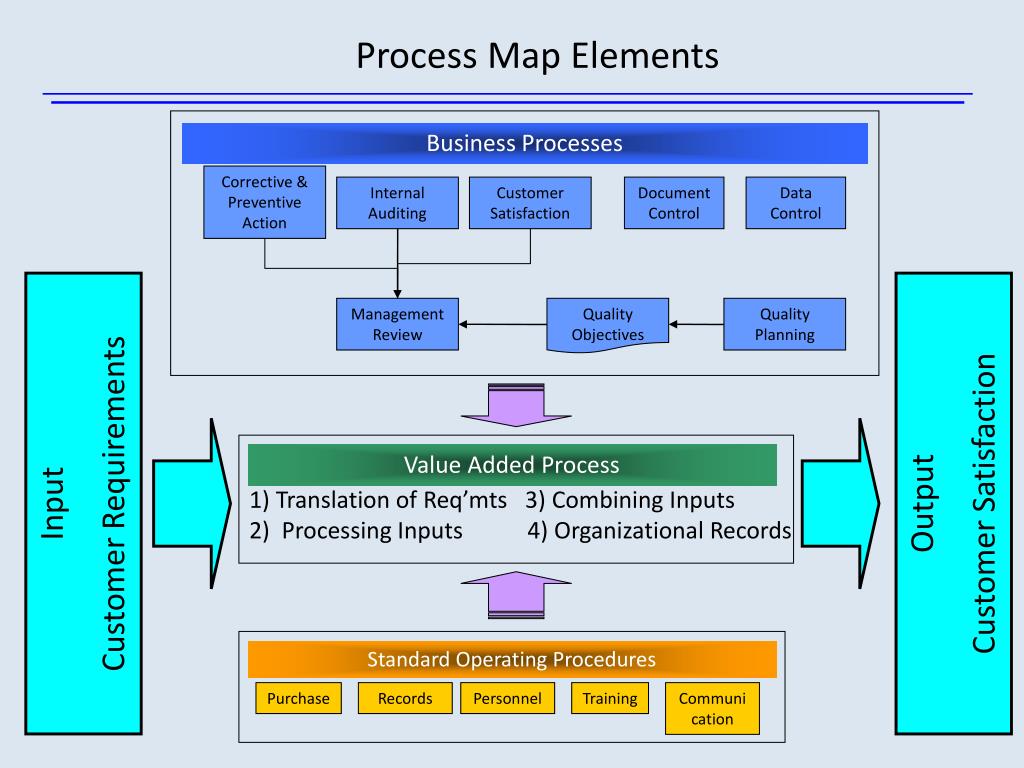 Process Map Elements

Input
Customer Requirements

Business Processes

Corrective & Preventive Action

Internal Auditing

Customer Satisfaction

Document Control

Data Control

Management Review

Quality Objectives

Quality Planning

Value Added Process

1) Translation of Req'mts 3) Combining Inputs
2) Processing Inputs 4) Organizational Records

Standard Operating Procedures

Purchase

Records

Personnel

Training

Communi cation

Output
Customer Satisfaction